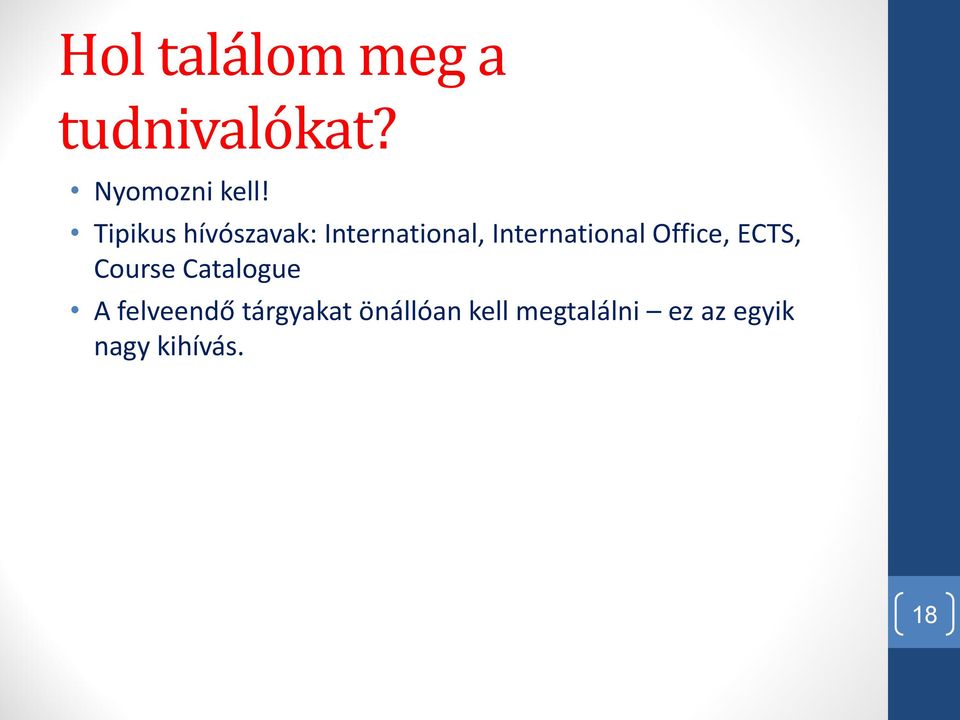 Hol találom meg a tudnivalókat?

• Nyomozni kell!
• Tipikus hívószavak: International, International Office, ECTS, Course Catalogue
• A felveendő tárgyakat önállóan kell megtalálni – ez az egyik nagy kihívás.

18